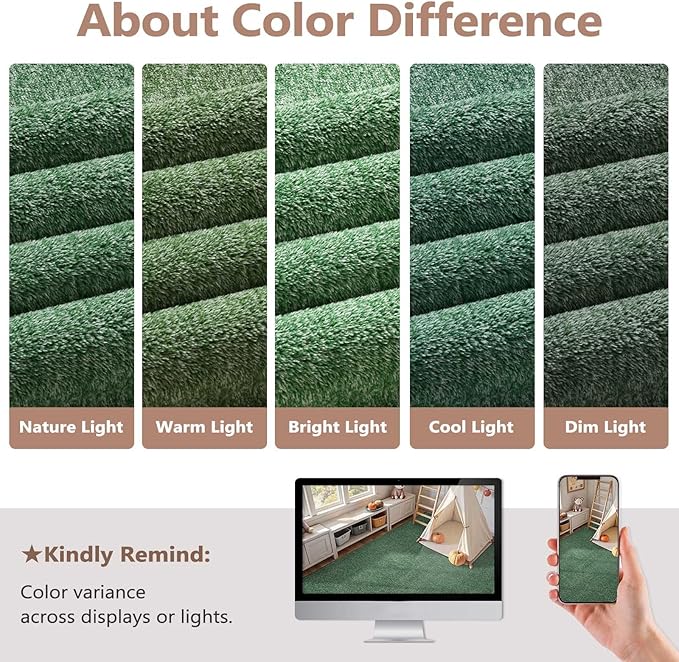 About Color Difference

Nature Light

Warm Light

Bright Light

Cool Light

Dim Light

★Kindly Remind:

Color variance across displays or lights.